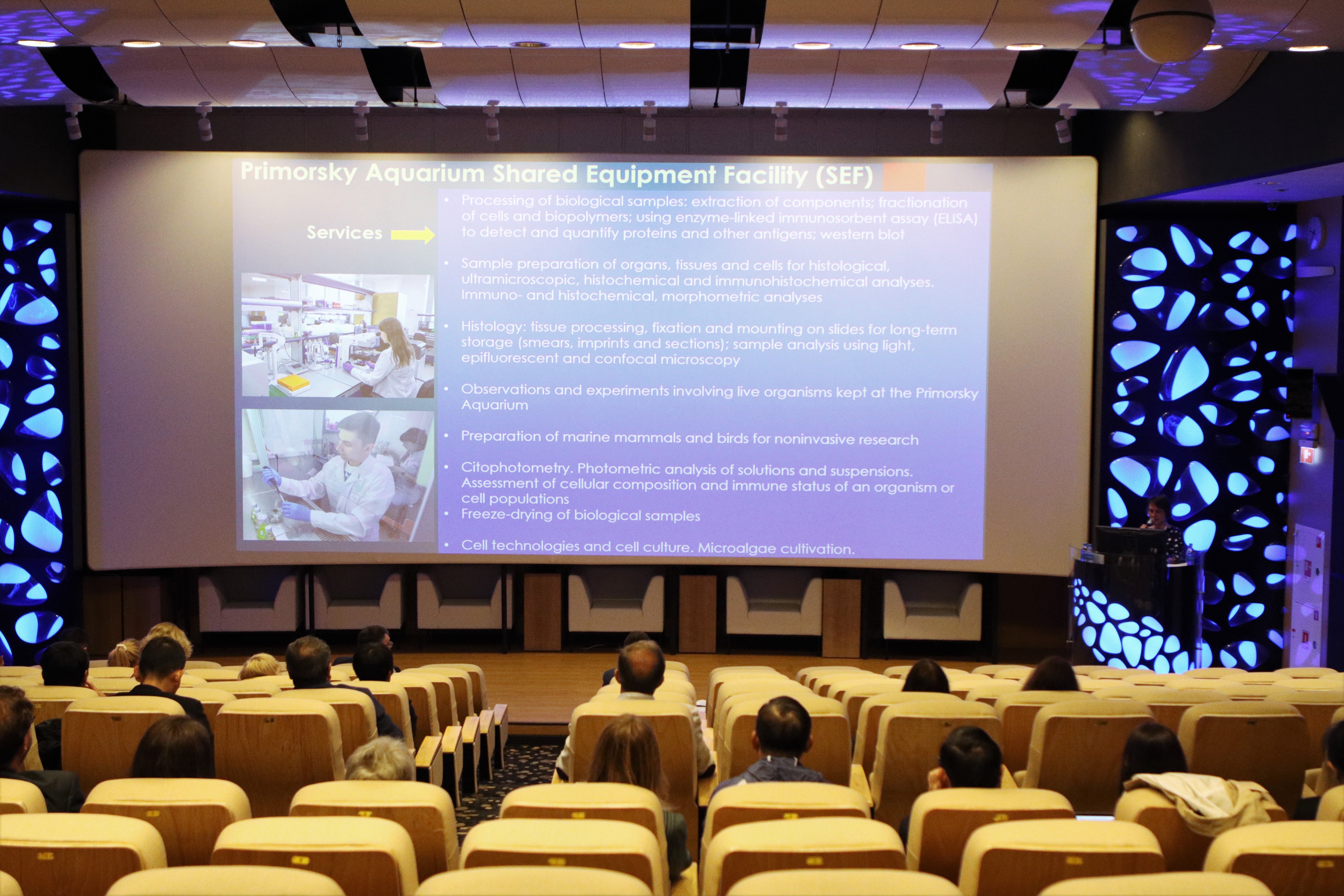 Primorsky Aquarium Shared Equipment Facility (SEF)

Services

• Processing of biological samples: extraction of components; fractionation of cells and biopolymers; using enzyme-linked immunosorbent assay (ELISA) to detect and quantify proteins and other antigens; western blot

• Sample preparation of organs, tissues and cells for histological, ultramicroscopic, histochemical and immunohistochemical analyses. Immuno- and histochemical, morphometric analyses

• Histology: tissue processing, fixation and mounting on slides for long-term storage (smears, imprints and sections); sample analysis using light, epifluorescent and confocal microscopy

• Observations and experiments involving live organisms kept at the Primorsky Aquarium

• Preparation of marine mammals and birds for noninvasive research

• Citophotometry. Photometric analysis of solutions and suspensions. Assessment of cellular composition and immune status of an organism or cell populations

• Freeze-drying of biological samples

• Cell technologies and cell culture. Microalgae cultivation.